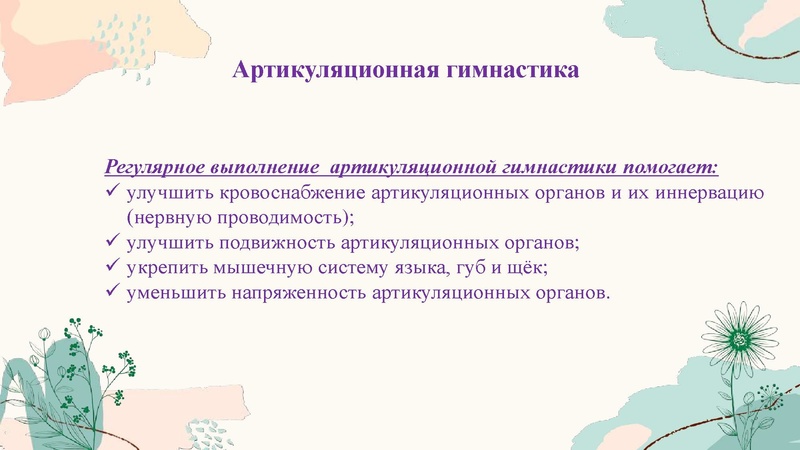 Артикуляционная гимнастика

Регулярное выполнение артикуляционной гимнастики помогает:
✓ улучшить кровоснабжение артикуляционных органов и их иннервацию (нервную проводимость);
✓ улучшить подвижность артикуляционных органов;
✓ укрепить мышечную систему языка, губ и щёк;
✓ уменьшить напряженность артикуляционных органов.